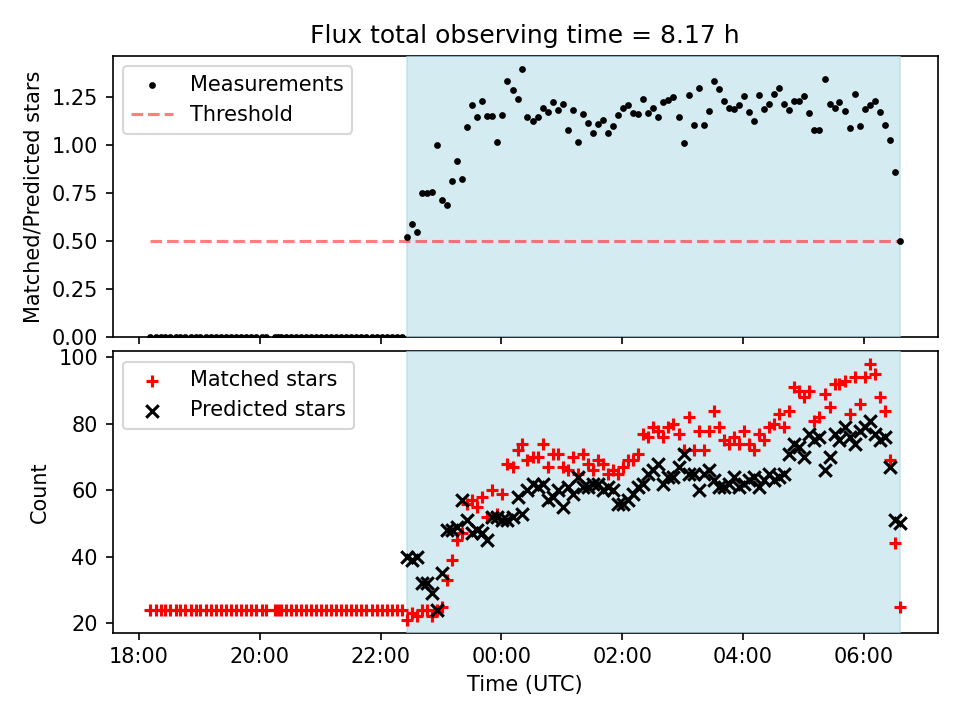 Flux total observing time = 8.17 h

Measurements
Threshold

Matched/Predicted stars

1.25
1.00
0.75
0.50
0.25
0.00

Matched stars
Predicted stars

Count

100
80
60
40
20

18:00
20:00
22:00
00:00
02:00
04:00
06:00

Time (UTC)